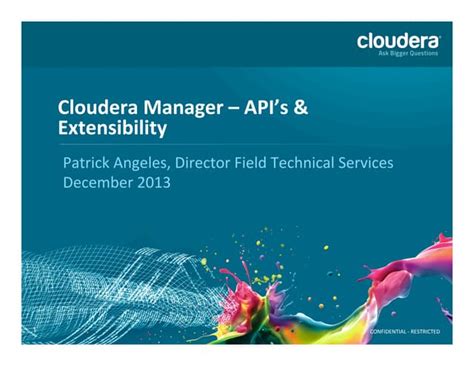 cloudera
Ask Bigger Questions

Cloudera Manager – API's & Extensibility

Patrick Angeles, Director Field Technical Services
December 2013

CONFIDENTIAL - RESTRICTED